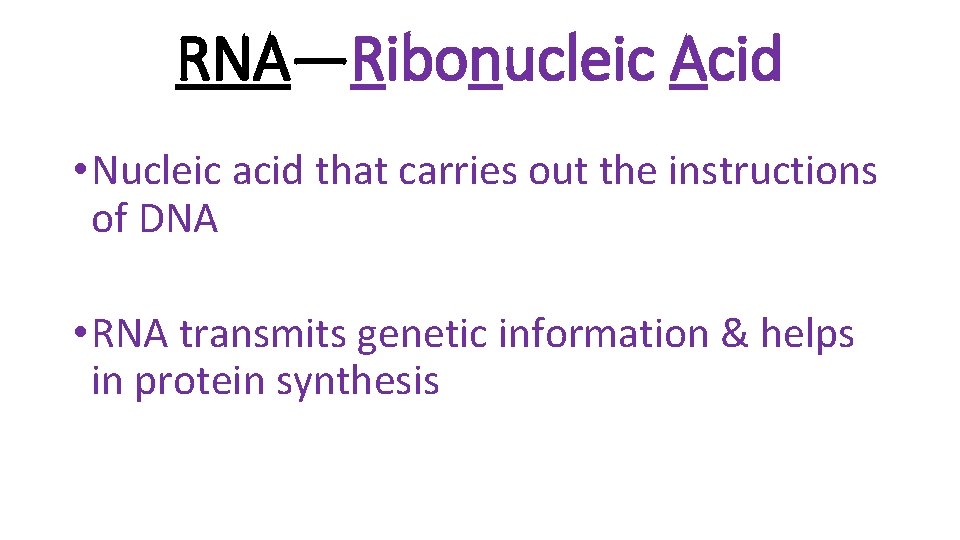 RNA—Ribonucleic Acid

• Nucleic acid that carries out the instructions of DNA

• RNA transmits genetic information & helps in protein synthesis